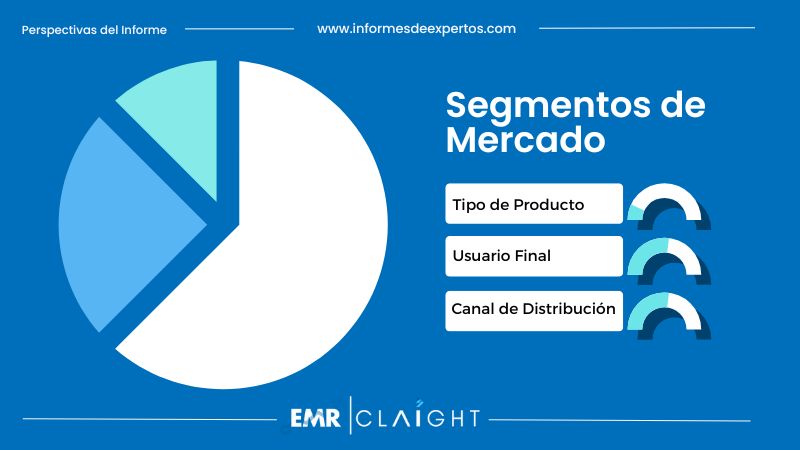 Perspectivas del Informe

www.informesdeexpertos.com

Segmentos de Mercado

Tipo de Producto

Usuario Final

Canal de Distribución

EMR | CLAIGHT